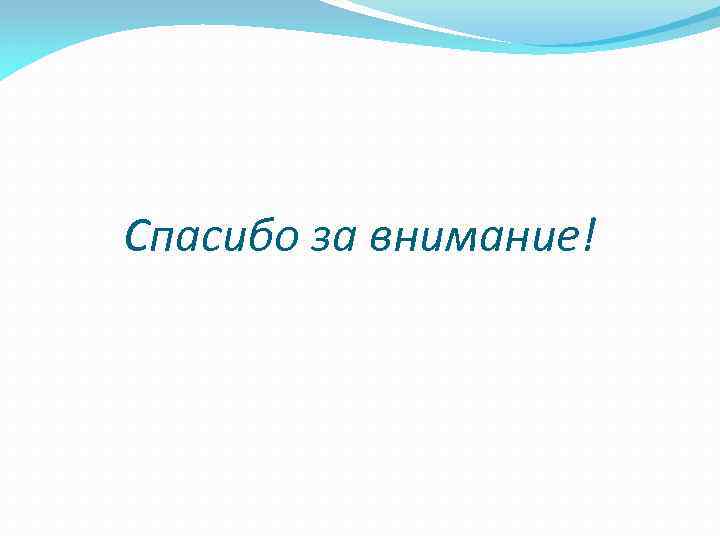 Спасибо за внимание!